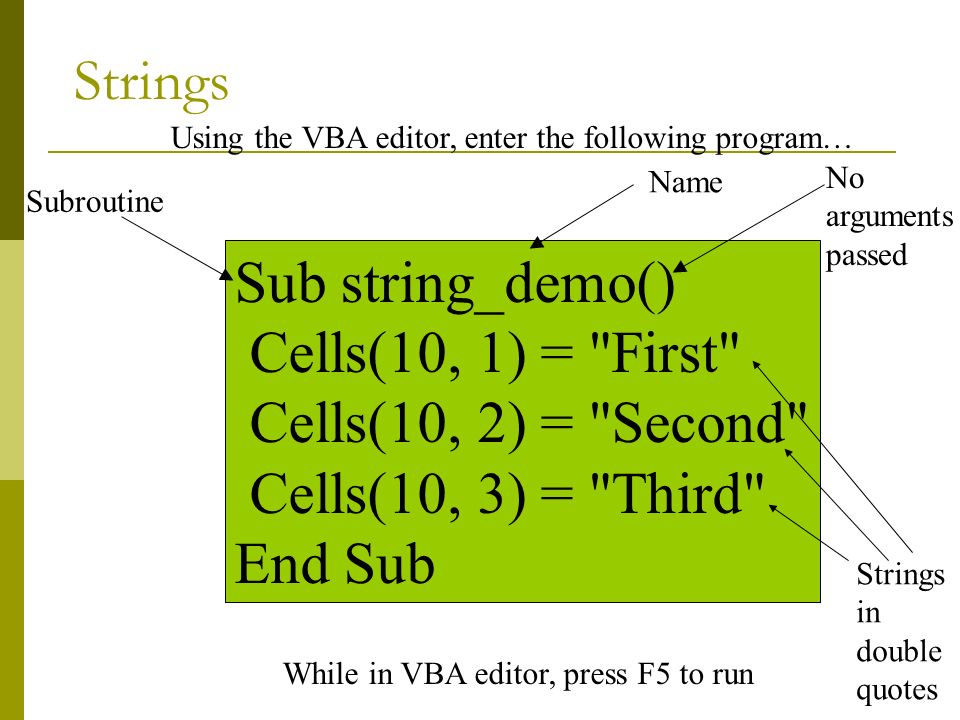 Strings

Using the VBA editor, enter the following program…

Subroutine

Name

No arguments passed

Sub string_demo()
Cells(10, 1) = "First"
Cells(10, 2) = "Second"
Cells(10, 3) = "Third"
End Sub

Strings in double quotes

While in VBA editor, press F5 to run